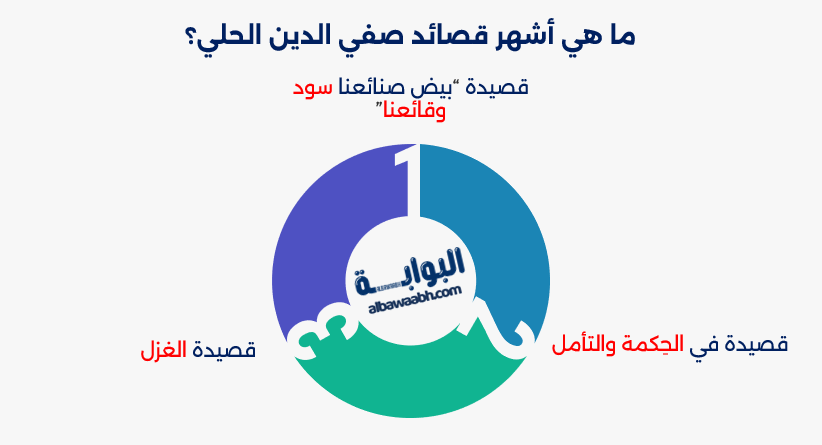 ما هي أشهر قصائد صفي الدين الحلي؟

قصيدة "بيض صنائعنا سود وقائعنا"

1

البوابة
albawaabh.com

قصيدة في الحكمة والتأمل

قصيدة الغزل